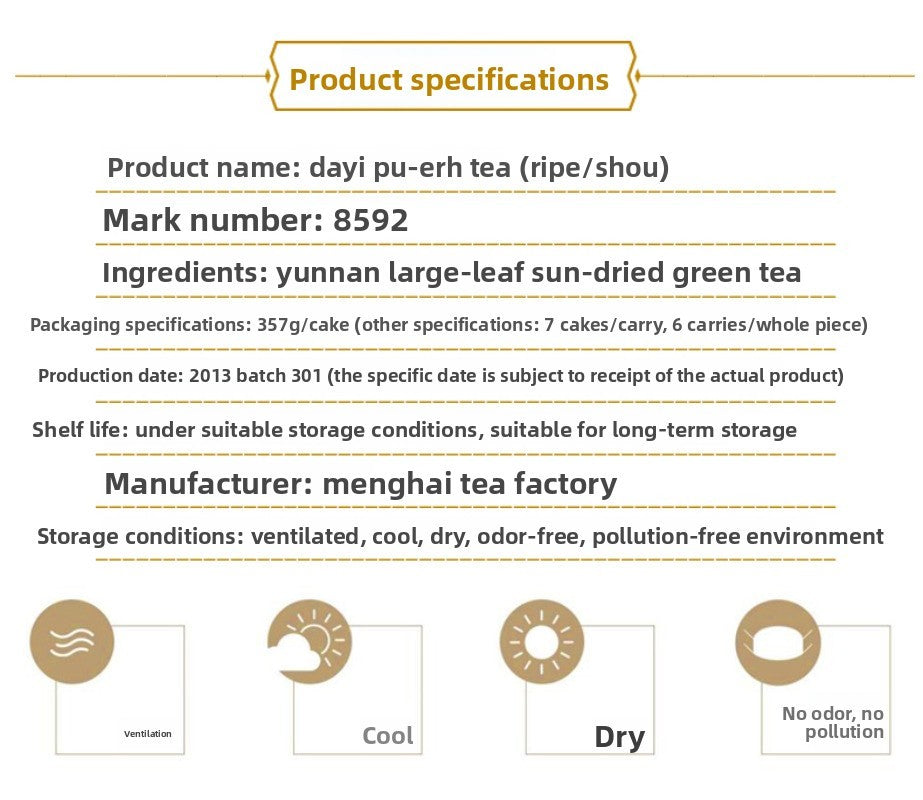 Product specifications

Product name: dayi pu-erh tea (ripe/shou)

Mark number: 8592

Ingredients: yunnan large-leaf sun-dried green tea

Packaging specifications: 357g/cake (other specifications: 7 cakes/carry, 6 carries/whole piece)

Production date: 2013 batch 301 (the specific date is subject to receipt of the actual product)

Shelf life: under suitable storage conditions, suitable for long-term storage

Manufacturer: menghai tea factory

Storage conditions: ventilated, cool, dry, odor-free, pollution-free environment

Ventilation

Cool

Dry

No odor, no pollution